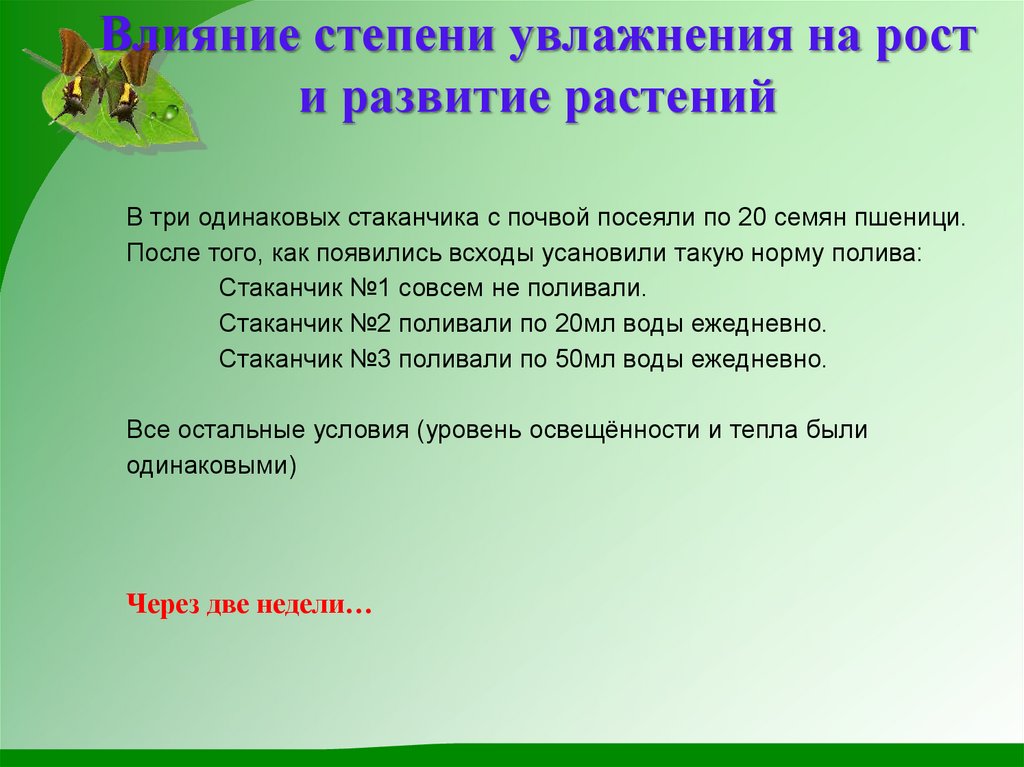 Влияние степени увлажнения на рост и развитие растений

В три одинаковых стаканчика с почвой посеяли по 20 семян пшеницы. После того, как появились всходы усановили такую норму полива:

Стаканчик №1 совсем не поливали.

Стаканчик №2 поливали по 20мл воды ежедневно.

Стаканчик №3 поливали по 50мл воды ежедневно.

Все остальные условия (уровень освещённости и тепла были одинаковыми)

Через две недели…